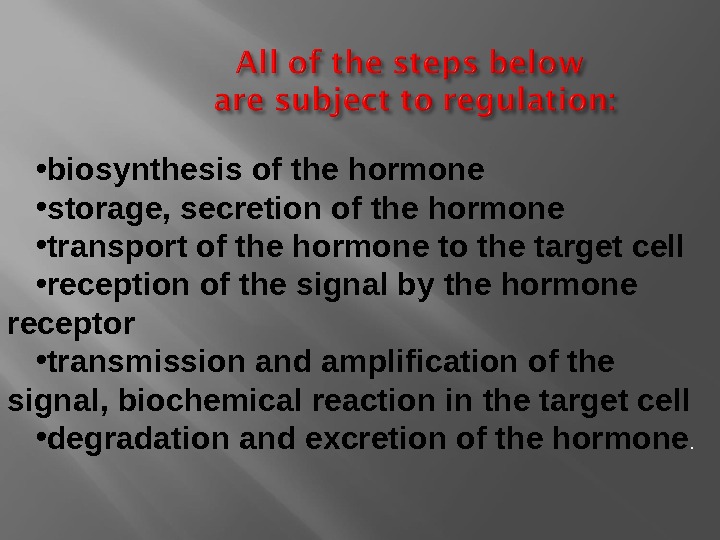 All of the steps below
are subject to regulation:

•biosynthesis of the hormone
•storage, secretion of the hormone
•transport of the hormone to the target cell
•reception of the signal by the hormone receptor
•transmission and amplification of the signal, biochemical reaction in the target cell
•degradation and excretion of the hormone.